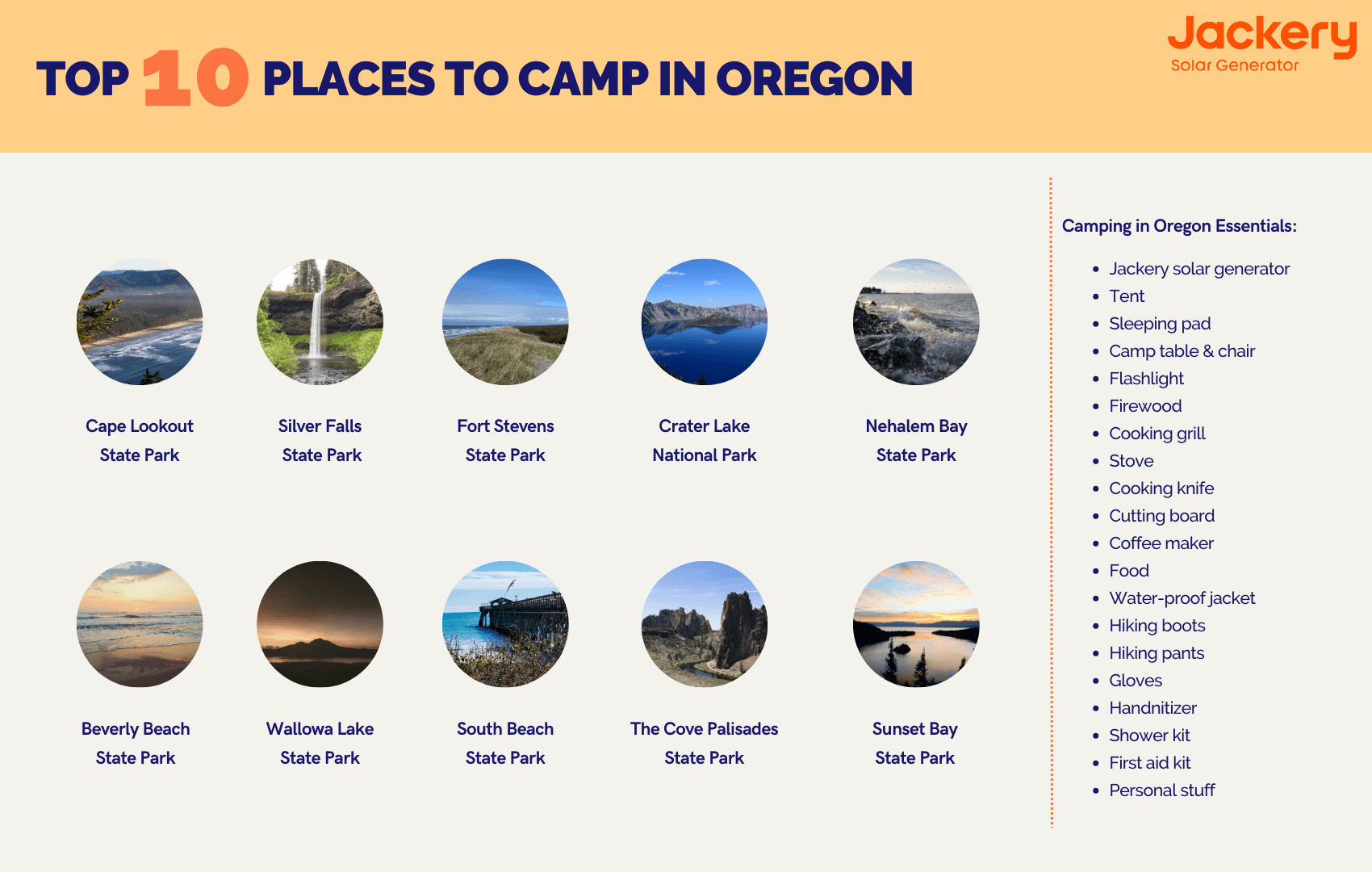 TOP 10 PLACES TO CAMP IN OREGON

Jackery
Solar Generator

Cape Lookout State Park

Silver Falls State Park

Fort Stevens State Park

Crater Lake National Park

Nehalem Bay State Park

Beverly Beach State Park

Wallowa Lake State Park

South Beach State Park

The Cove Palisades State Park

Sunset Bay State Park

Camping in Oregon Essentials:

- Jackery solar generator
- Tent
- Sleeping pad
- Camp table & chair
- Flashlight
- Firewood
- Cooking grill
- Stove
- Cooking knife
- Cutting board
- Coffee maker
- Food
- Water-proof jacket
- Hiking boots
- Hiking pants
- Gloves
- Handnitizer
- Shower kit
- First aid kit
- Personal stuff